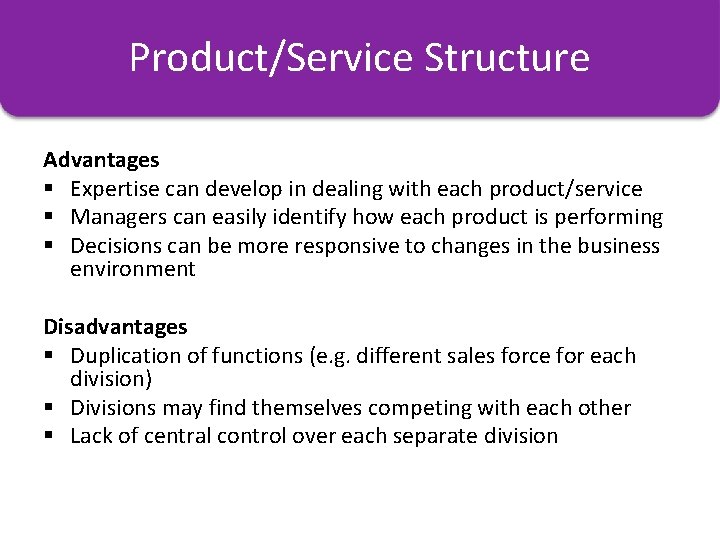 Product/Service Structure

Advantages
▪ Expertise can develop in dealing with each product/service
▪ Managers can easily identify how each product is performing
▪ Decisions can be more responsive to changes in the business environment

Disadvantages
▪ Duplication of functions (e.g. different sales force for each division)
▪ Divisions may find themselves competing with each other
▪ Lack of central control over each separate division